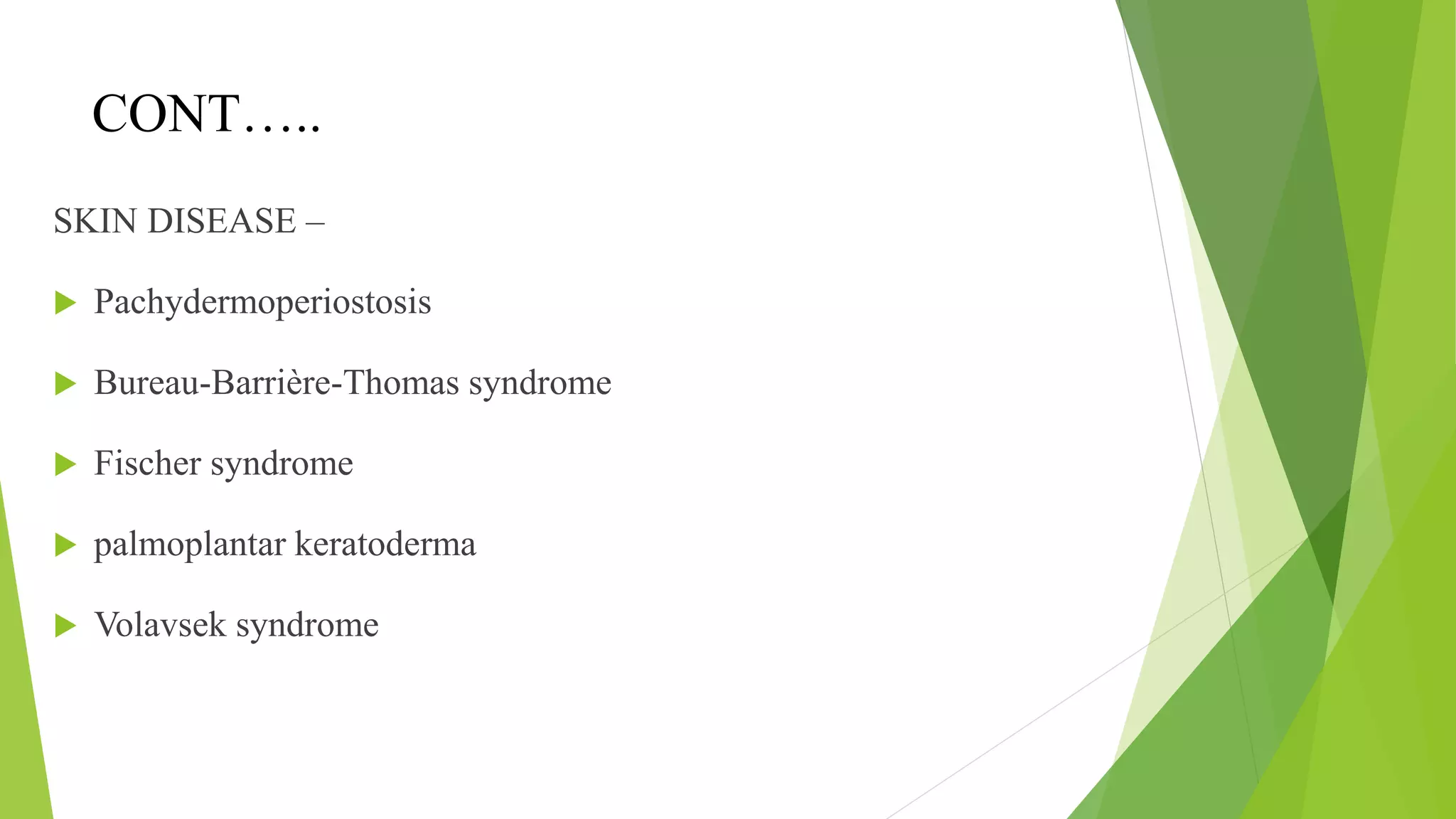 CONT…..

SKIN DISEASE –

Pachydermoperiostosis

Bureau-Barrière-Thomas syndrome

Fischer syndrome

palmoplantar keratoderma

Volavsek syndrome